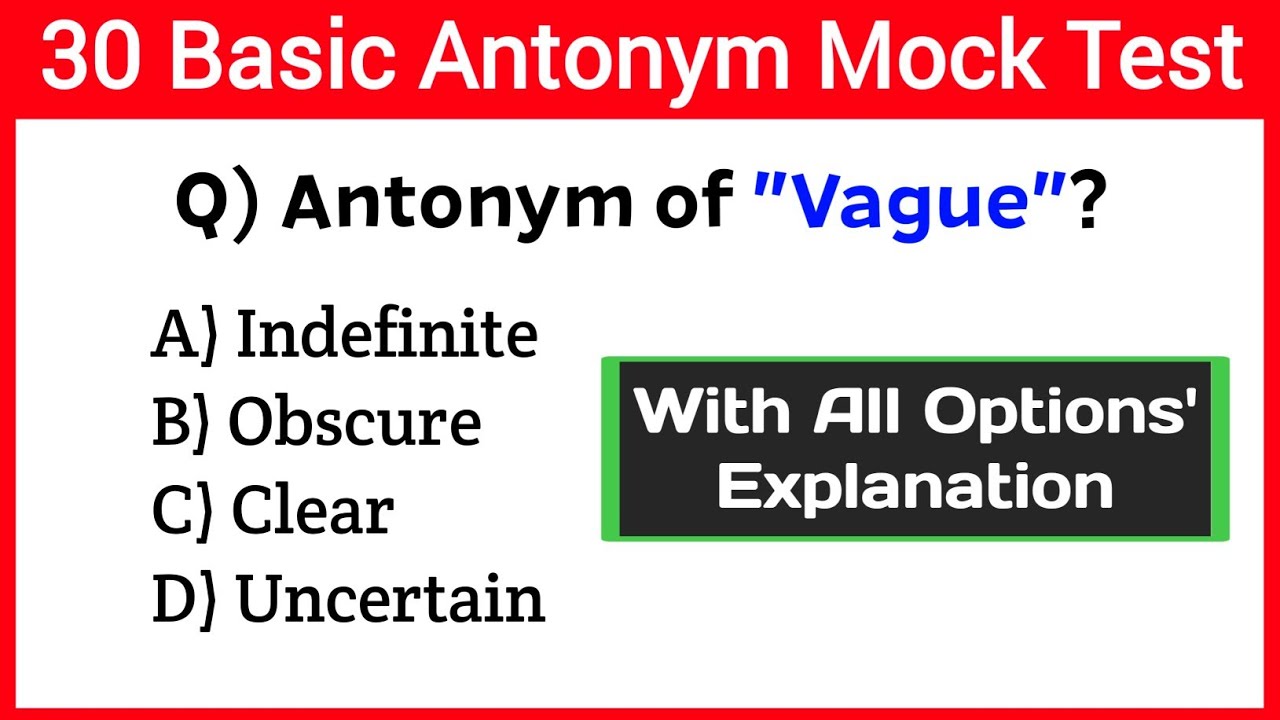 30 Basic Antonym Mock Test

Q) Antonym of "Vague"?

A) Indefinite
B) Obscure
C) Clear
D) Uncertain

With All Options' Explanation